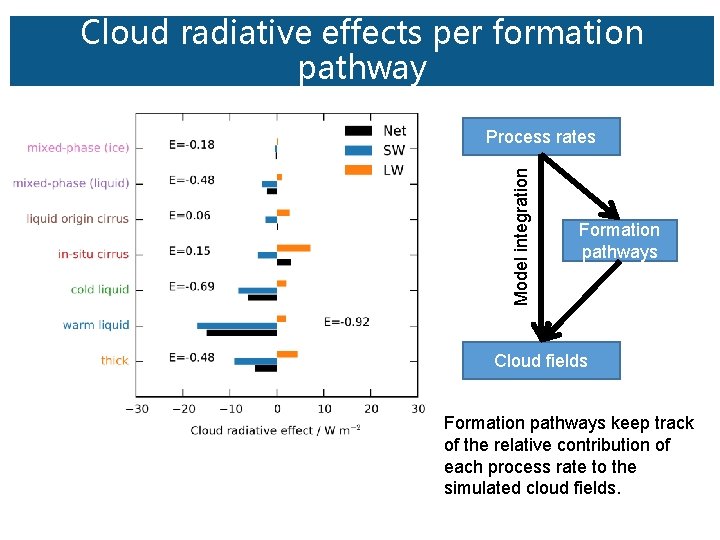 Cloud radiative effects per formation pathway

Net
SW
LW

mixed-phase (ice)
E=-0.18
mixed-phase (liquid)
E=-0.48
liquid origin cirrus
E=0.06
in-situ cirrus
E=0.15
cold liquid
E=-0.69
warm liquid
E=-0.92
thick
E=-0.48

−30 −20 −10 0 10 20 30
Cloud radiative effect / W m$^{-2}$

Process rates
Model integration
Formation pathways
Cloud fields

Formation pathways keep track of the relative contribution of each process rate to the simulated cloud fields.